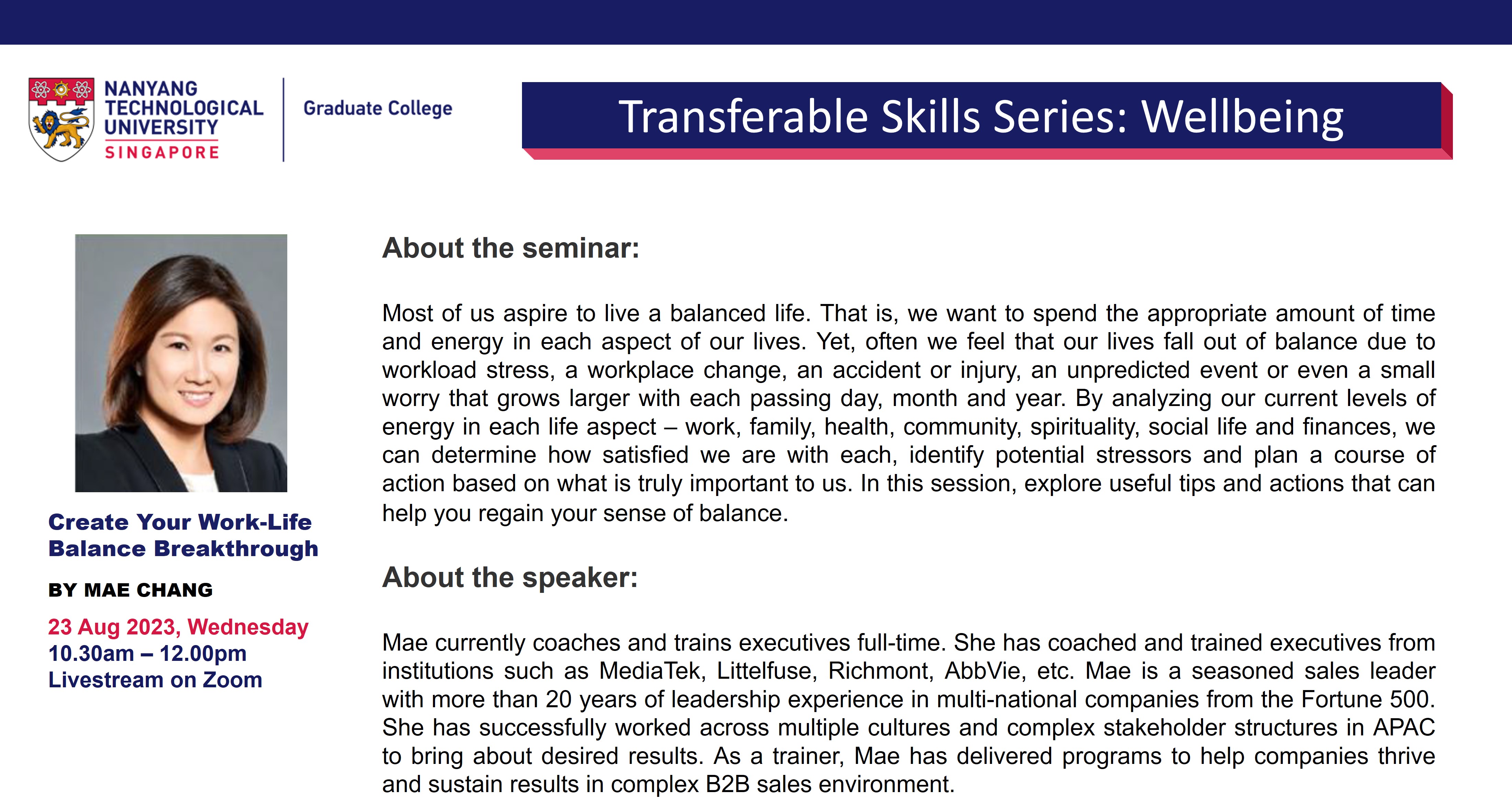 NANYANG TECHNOLOGICAL UNIVERSITY SINGAPORE

Graduate College

Transferable Skills Series: Wellbeing

Create Your Work-Life Balance Breakthrough

BY MAE CHANG

23 Aug 2023, Wednesday
10.30am – 12.00pm
Livestream on Zoom

About the seminar:

Most of us aspire to live a balanced life. That is, we want to spend the appropriate amount of time and energy in each aspect of our lives. Yet, often we feel that our lives fall out of balance due to workload stress, a workplace change, an accident or injury, an unpredicted event or even a small worry that grows larger with each passing day, month and year. By analyzing our current levels of energy in each life aspect – work, family, health, community, spirituality, social life and finances, we can determine how satisfied we are with each, identify potential stressors and plan a course of action based on what is truly important to us. In this session, explore useful tips and actions that can help you regain your sense of balance.

About the speaker:

Mae currently coaches and trains executives full-time. She has coached and trained executives from institutions such as MediaTek, Littelfuse, Richmont, AbbVie, etc. Mae is a seasoned sales leader with more than 20 years of leadership experience in multi-national companies from the Fortune 500. She has successfully worked across multiple cultures and complex stakeholder structures in APAC to bring about desired results. As a trainer, Mae has delivered programs to help companies thrive and sustain results in complex B2B sales environment.